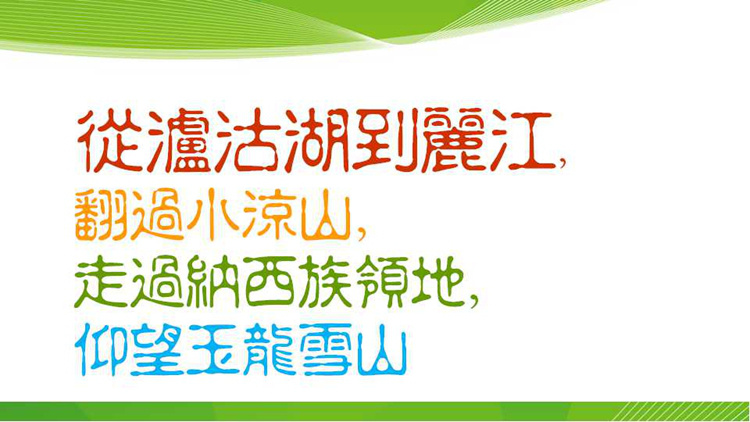 從瀘沽湖到麗江,
翻過小涼山,
走過納西族領地,
仰望玉龍雪山